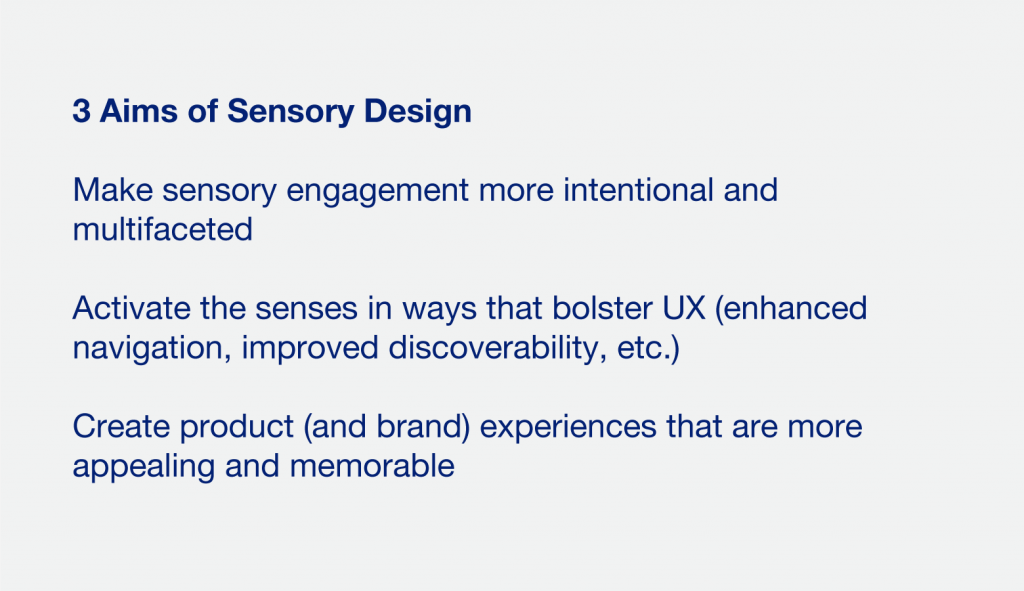 3 Aims of Sensory Design

Make sensory engagement more intentional and multifaceted

Activate the senses in ways that bolster UX (enhanced navigation, improved discoverability, etc.)

Create product (and brand) experiences that are more appealing and memorable